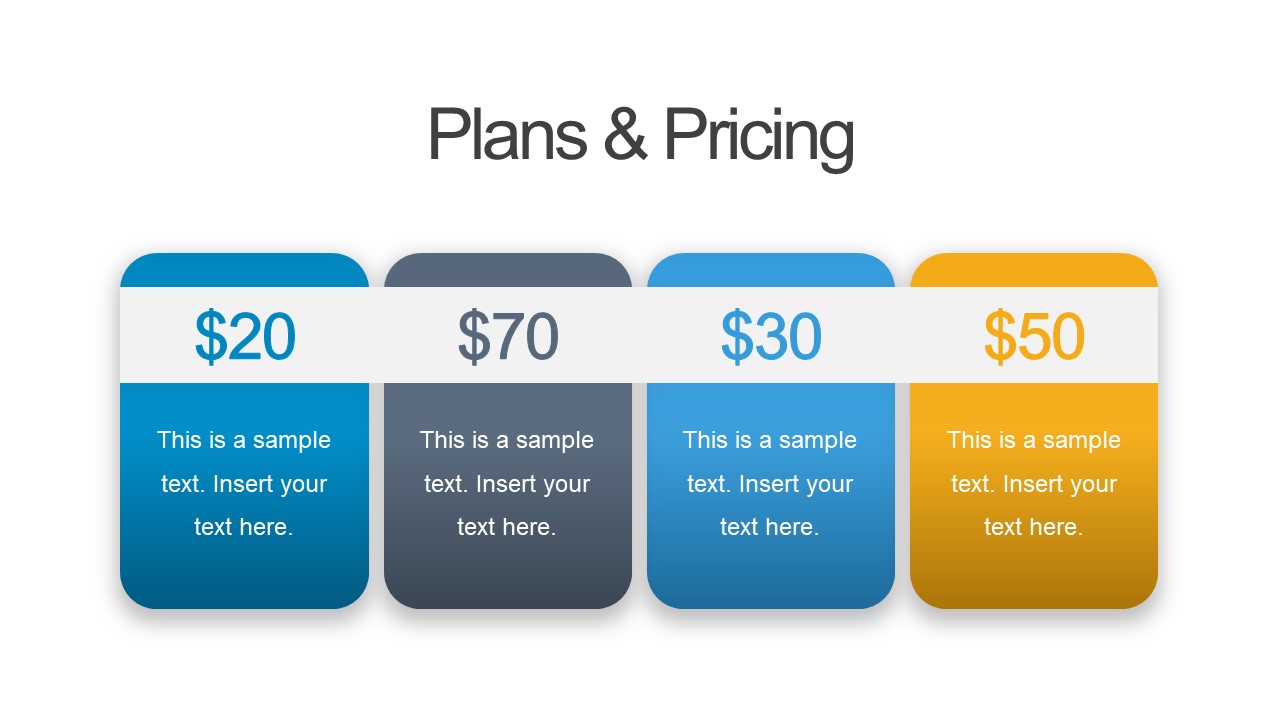 Plans & Pricing

\$20

This is a sample text. Insert your text here.

\$70

This is a sample text. Insert your text here.

\$30

This is a sample text. Insert your text here.

\$50

This is a sample text. Insert your text here.